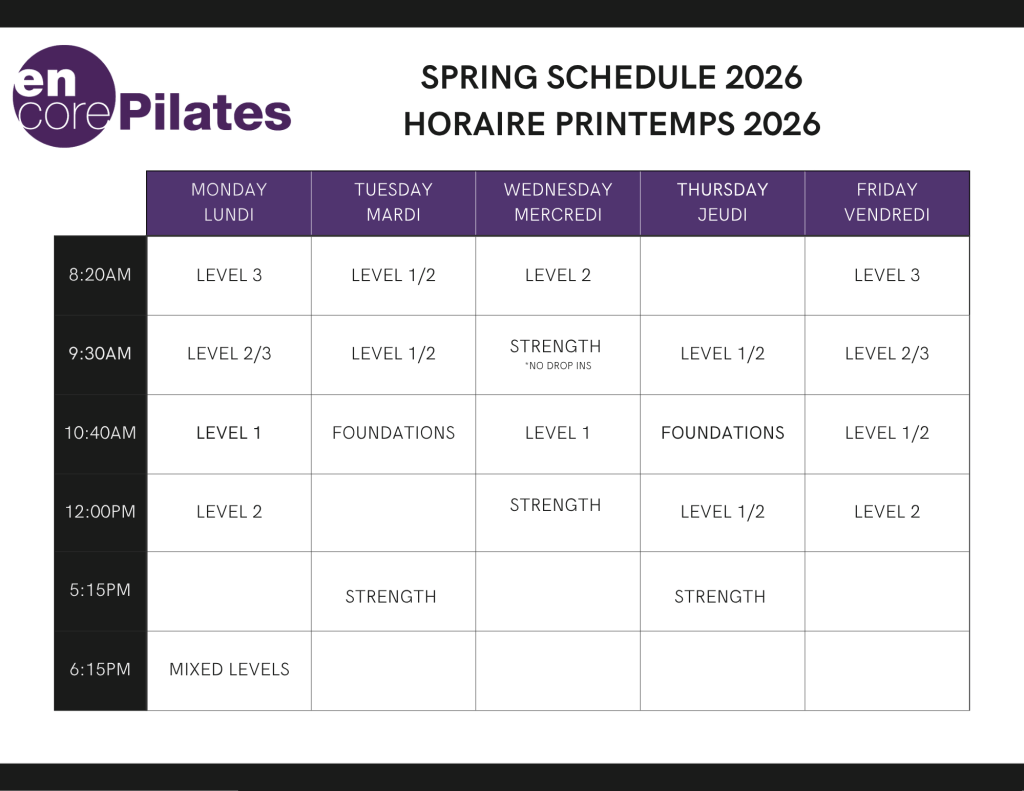 en core Pilates

SPRING SCHEDULE 2026
HORAIRE PRINTEMPS 2026

| | MONDAY LUNDI | TUESDAY MARDI | WEDNESDAY MERCREDI | THURSDAY JEUDI | FRIDAY VENDREDI |
|---|---|---|---|---|---|
| 8:20AM | LEVEL 3 | LEVEL 1/2 | LEVEL 2 | | LEVEL 3 |
| 9:30AM | LEVEL 2/3 | LEVEL 1/2 | STRENGTH *NO DROP INS | LEVEL 1/2 | LEVEL 2/3 |
| 10:40AM | LEVEL 1 | FOUNDATIONS | LEVEL 1 | FOUNDATIONS | LEVEL 1/2 |
| 12:00PM | LEVEL 2 | | STRENGTH | LEVEL 1/2 | LEVEL 2 |
| 5:15PM | | STRENGTH | | STRENGTH | |
| 6:15PM | MIXED LEVELS | | | | |